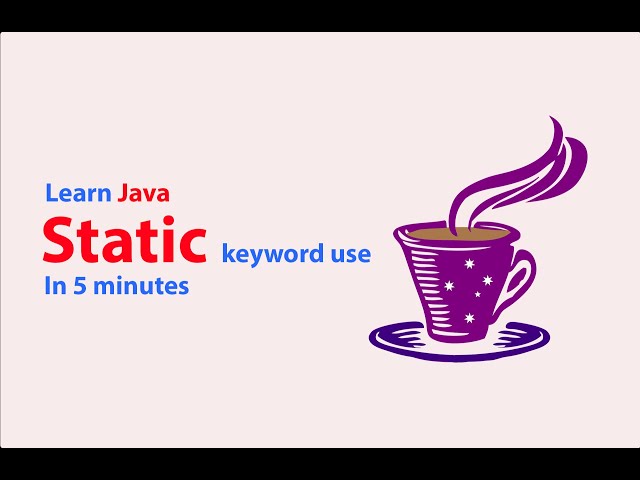 Learn Java
Static keyword use
In 5 minutes